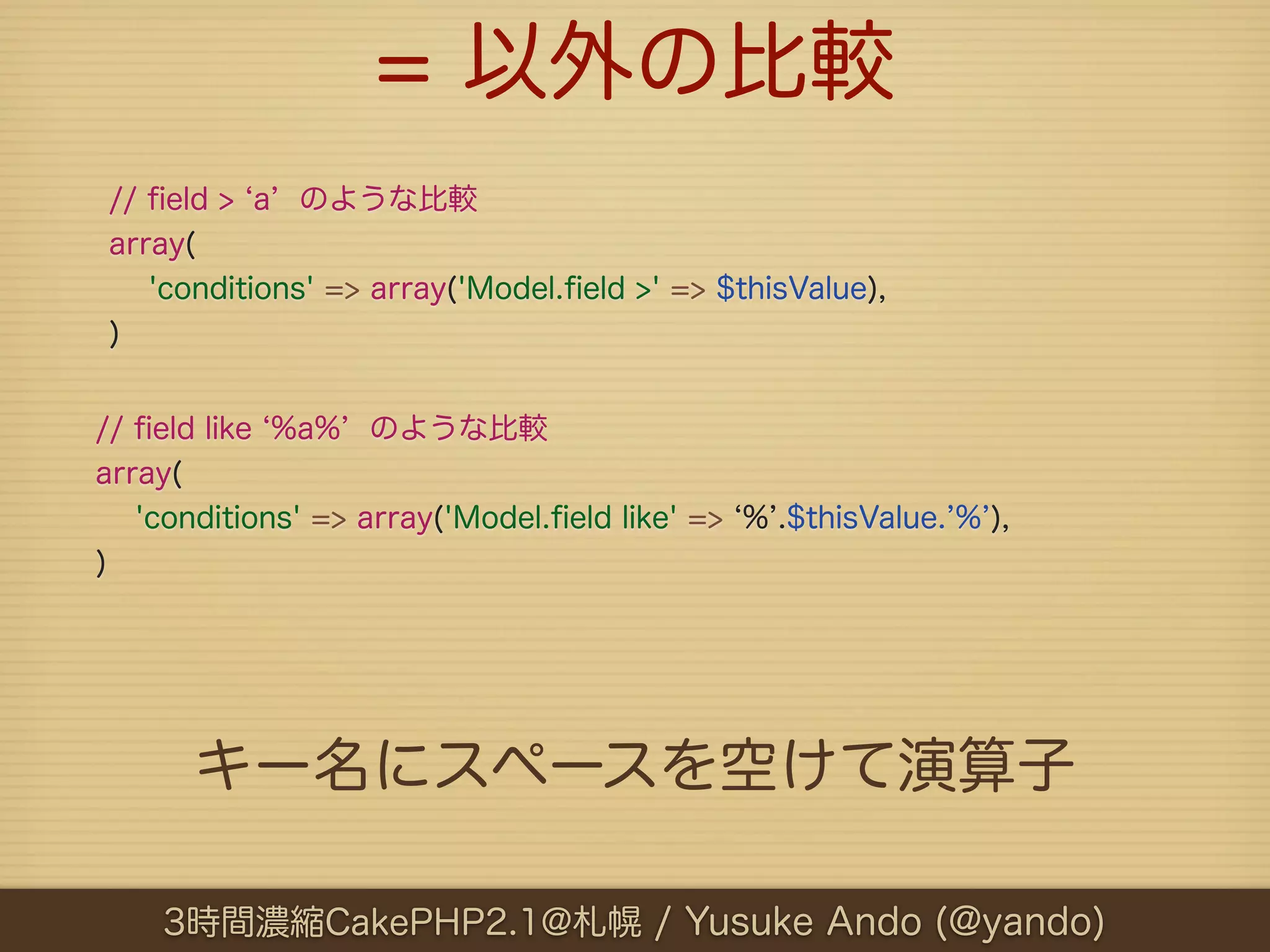 = 以外の比較

// field > ‘a’ のような比較
array(
'conditions' => array('Model.field >' => $thisValue),
)

// field like ‘%a%’ のような比較
array(
'conditions' => array('Model.field like' => ‘%’.$thisValue.’%’),
)

キー名にスペースを空けて演算子

3時間濃縮CakePHP2.1@札幌 / Yusuke Ando (@yando)